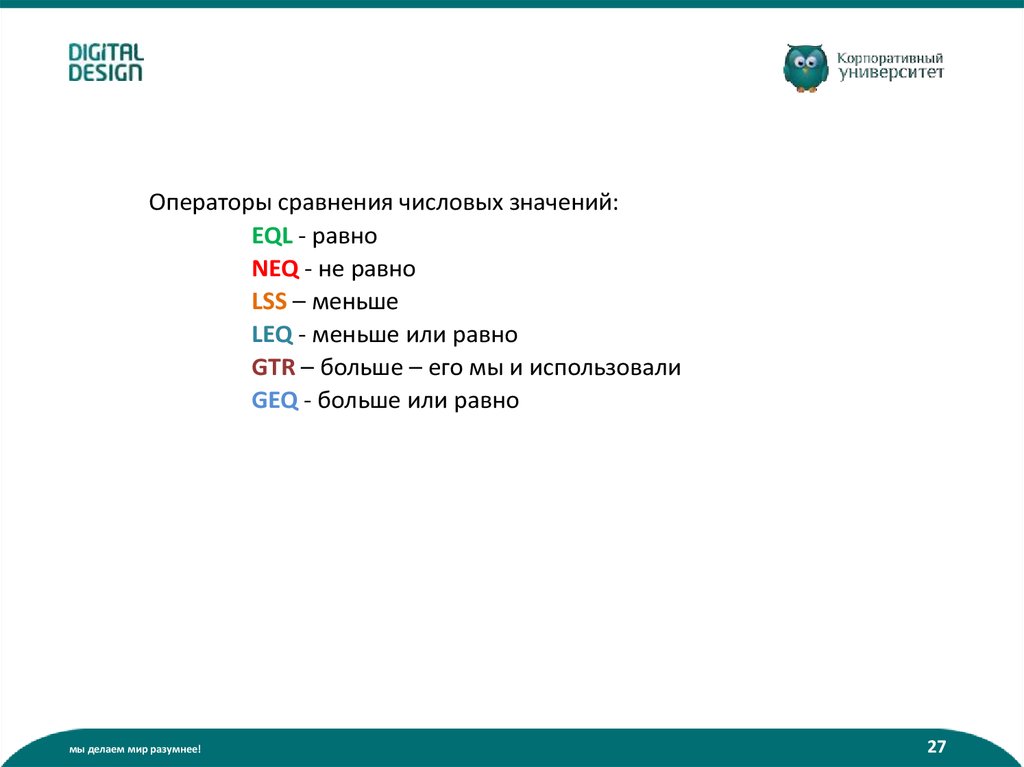 DIGITAL DESIGN

Корпоративный университет

Операторы сравнения числовых значений:

EQL - равно
NEQ - не равно
LSS – меньше
LEQ - меньше или равно
GTR – больше – его мы и использовали
GEQ - больше или равно

мы делаем мир разумнее!

27